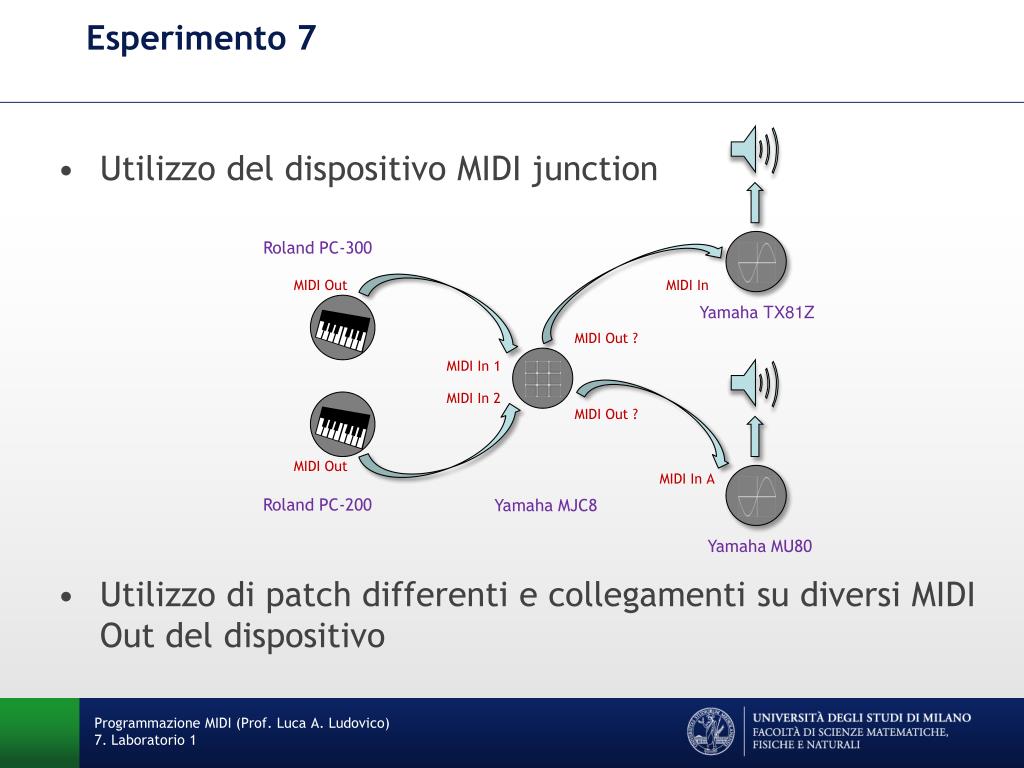 Esperimento 7

• Utilizzo del dispositivo MIDI junction

Roland PC-300

MIDI Out

MIDI In

Yamaha TX81Z

MIDI Out ?

MIDI In 1

MIDI In 2

MIDI Out ?

MIDI Out

MIDI In A

Roland PC-200

Yamaha MJC8

Yamaha MU80

• Utilizzo di patch differenti e collegamenti su diversi MIDI Out del dispositivo

Programmazione MIDI (Prof. Luca A. Ludovico)
7. Laboratorio 1

UNIVERSITÀ DEGLI STUDI DI MILANO
FACOLTÀ DI SCIENZE MATEMATICHE, FISICHE E NATURALI